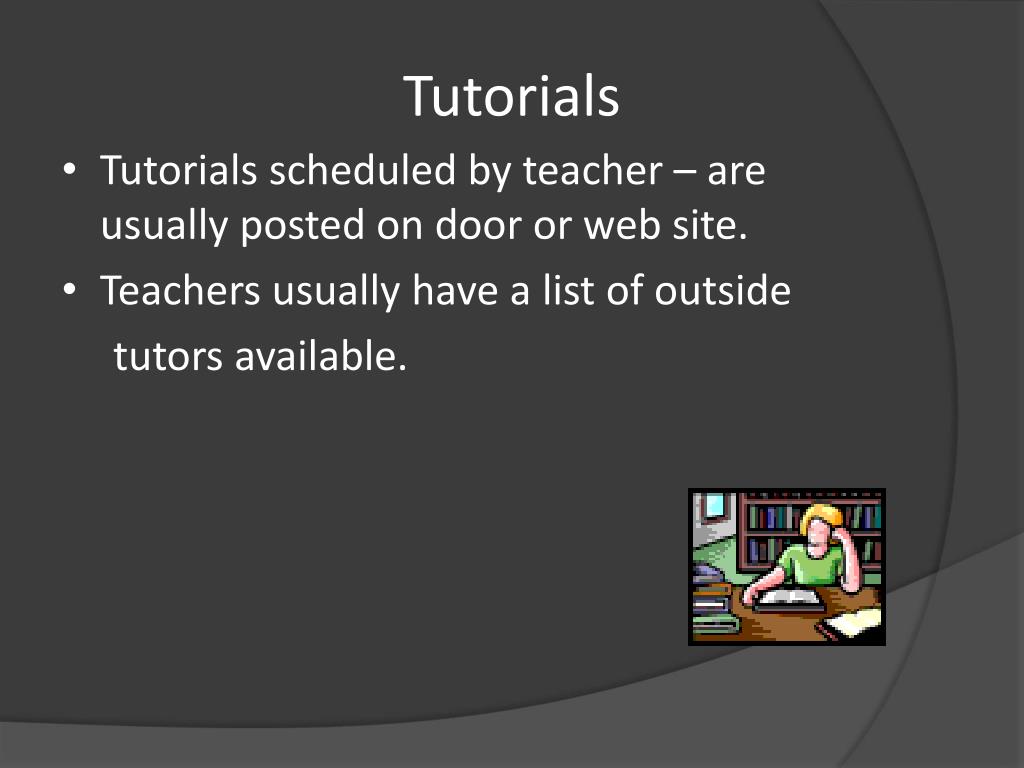 Tutorials

• Tutorials scheduled by teacher – are usually posted on door or web site.

• Teachers usually have a list of outside tutors available.